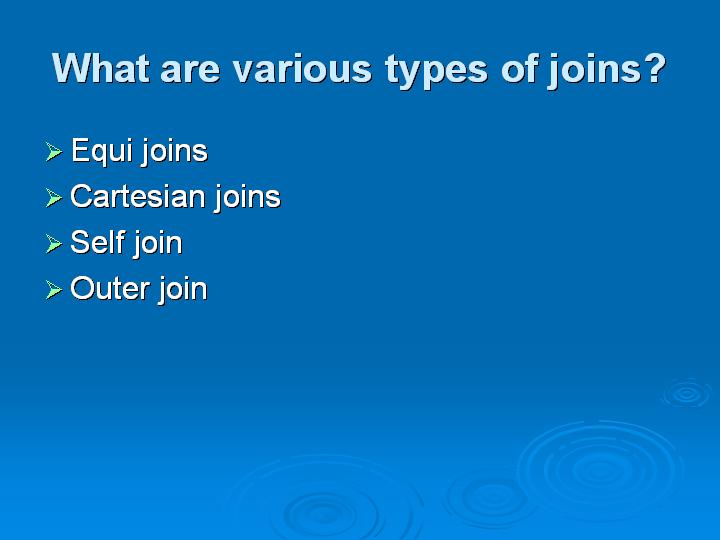 What are various types of joins?

➢ Equi joins
➢ Cartesian joins
➢ Self join
➢ Outer join